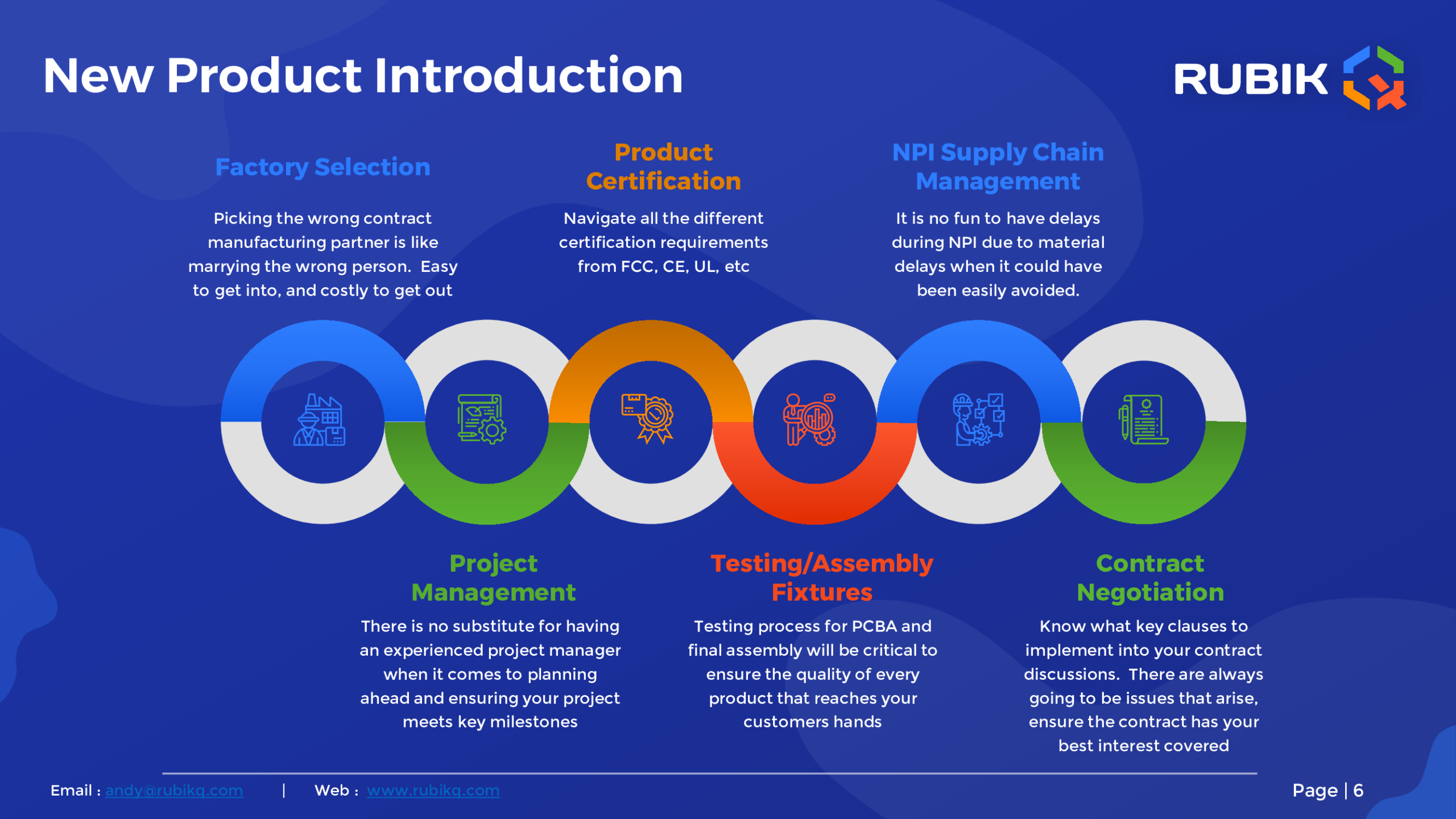 New Product Introduction

RUBIK

Factory Selection

Picking the wrong contract manufacturing partner is like marrying the wrong person. Easy to get into, and costly to get out

Product Certification

Navigate all the different certification requirements from FCC, CE, UL, etc

NPI Supply Chain Management

It is no fun to have delays during NPI due to material delays when it could have been easily avoided.

Project Management

There is no substitute for having an experienced project manager when it comes to planning ahead and ensuring your project meets key milestones

Testing/Assembly Fixtures

Testing process for PCBA and final assembly will be critical to ensure the quality of every product that reaches your customers hands

Contract Negotiation

Know what key clauses to implement into your contract discussions. There are always going to be issues that arise, ensure the contract has your best interest covered

Email : andy@rubikq.com | Web : www.rubikq.com

Page | 6